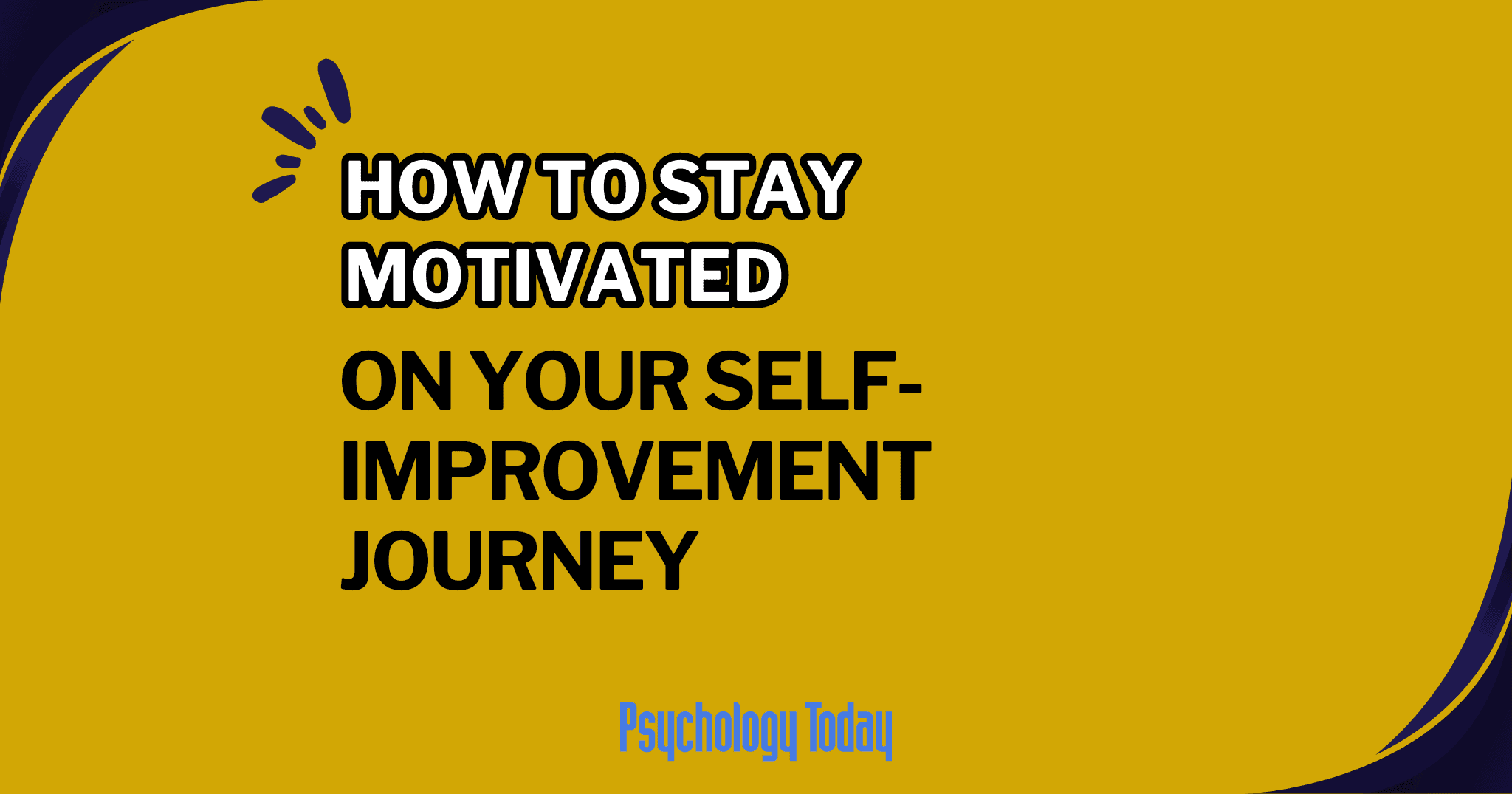 HOW TO STAY MOTIVATED

ON YOUR SELF-IMPROVEMENT JOURNEY

Psychology Today